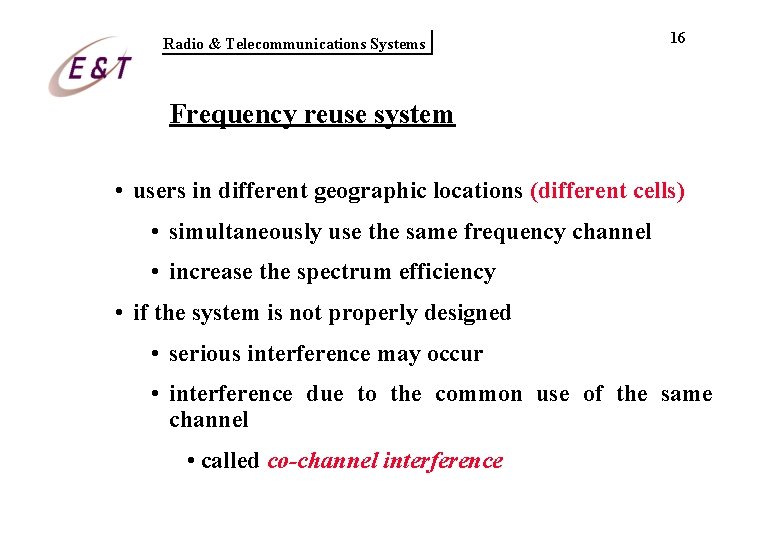 E&T

Radio & Telecommunications Systems

16

Frequency reuse system

• users in different geographic locations (different cells)

• simultaneously use the same frequency channel

• increase the spectrum efficiency

• if the system is not properly designed

• serious interference may occur

• interference due to the common use of the same channel

• called co-channel interference